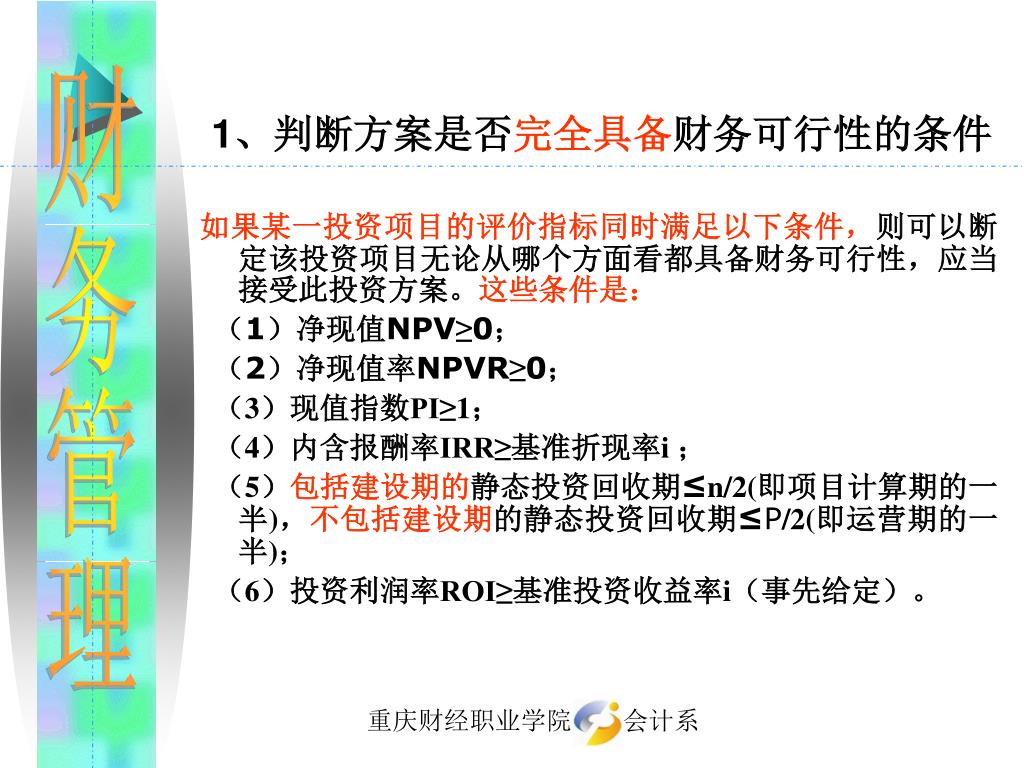 财务管理

1、判断方案是否完全具备财务可行性的条件

如果某一投资项目的评价指标同时满足以下条件，则可以断定该投资项目无论从哪个方面看都具备财务可行性，应当接受此投资方案。这些条件是：

（1）净现值NPV≥0；

（2）净现值率NPVR≥0；

（3）现值指数PI≥1；

（4）内含报酬率IRR≥基准折现率i ；

（5）包括建设期的静态投资回收期≤n/2(即项目计算期的一半)，不包括建设期的静态投资回收期≤P/2(即运营期的一半)；

（6）投资利润率ROI≥基准投资收益率i（事先给定）。

重庆财经职业学院 会计系